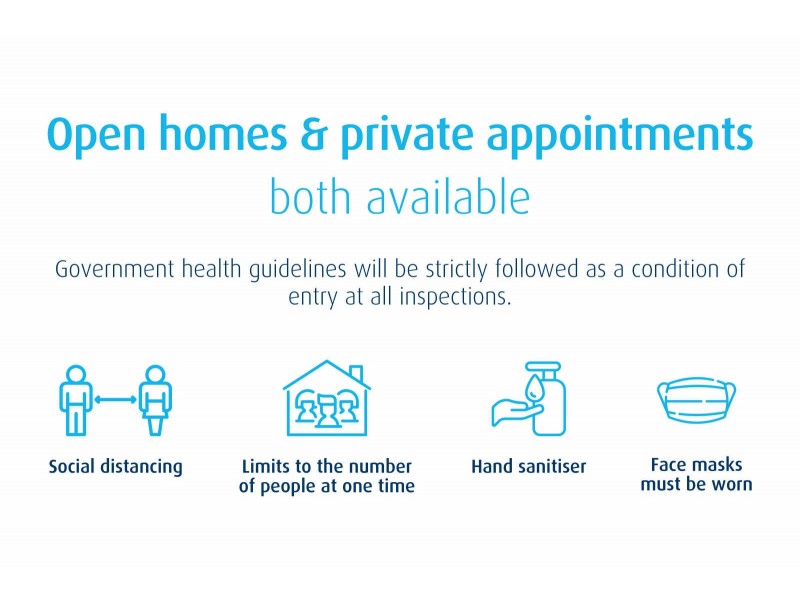 Open homes & private appointments
both available

Government health guidelines will be strictly followed as a condition of entry at all inspections.

Social distancing

Limits to the number of people at one time

Hand sanitiser

Face masks must be worn